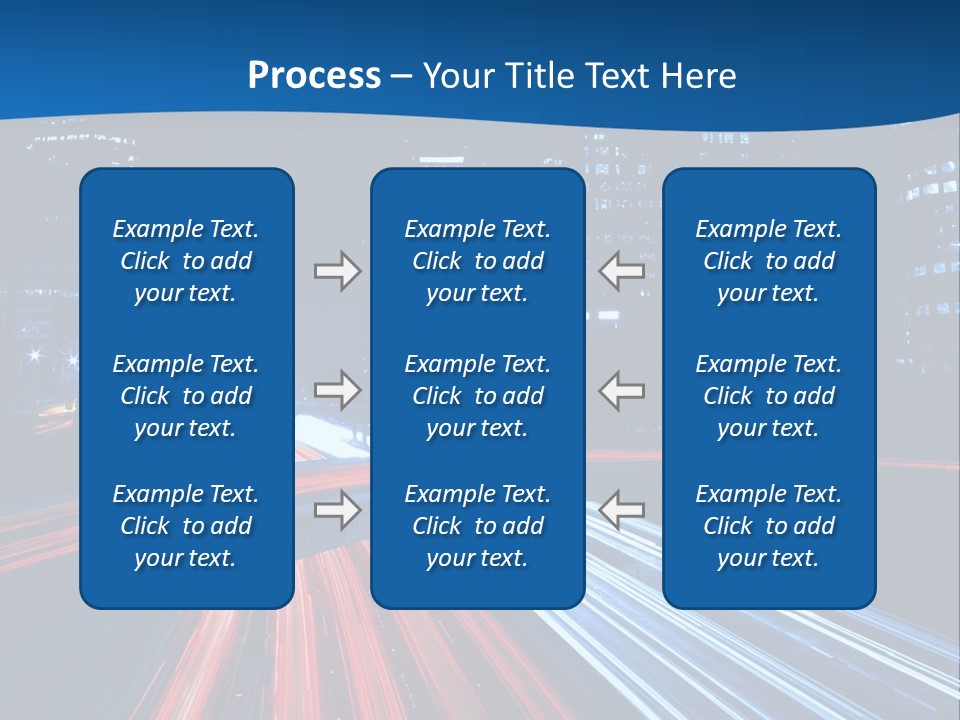 Process – Your Title Text Here

Example Text. Click to add your text.

Example Text. Click to add your text.

Example Text. Click to add your text.

Example Text. Click to add your text.

Example Text. Click to add your text.

Example Text. Click to add your text.

Example Text. Click to add your text.

Example Text. Click to add your text.

Example Text. Click to add your text.